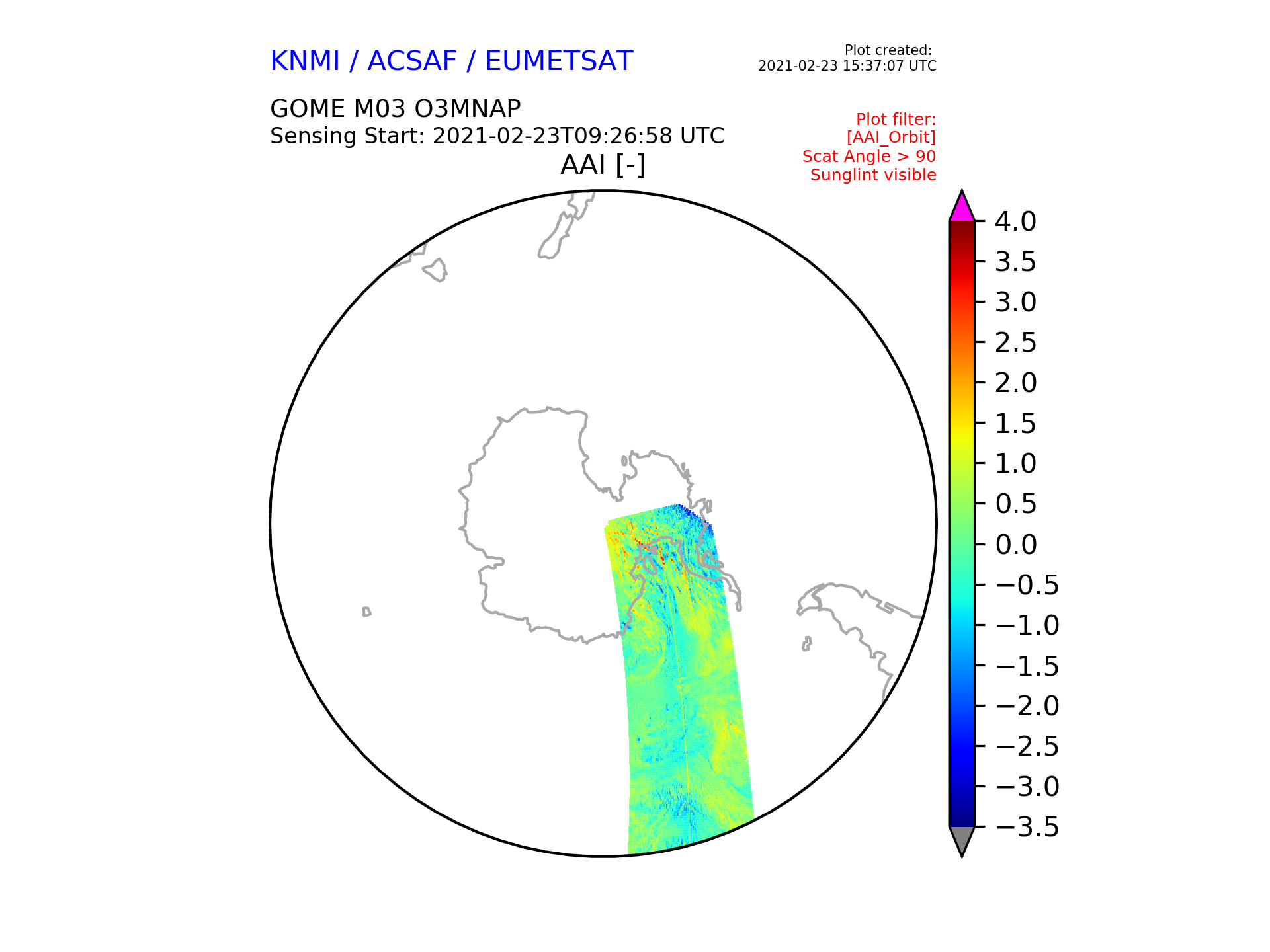 KNMI / ACSAF / EUMETSAT

Plot created:
2021-02-23 15:37:07 UTC

GOME M03 O3MNAP
Sensing Start: 2021-02-23T09:26:58 UTC

Plot filter:
[AAI_Orbit]
Scat Angle > 90
Sunglint visible

AAI [-]

4.0
3.5
3.0
2.5
2.0
1.5
1.0
0.5
0.0
−0.5
−1.0
−1.5
−2.0
−2.5
−3.0
−3.5